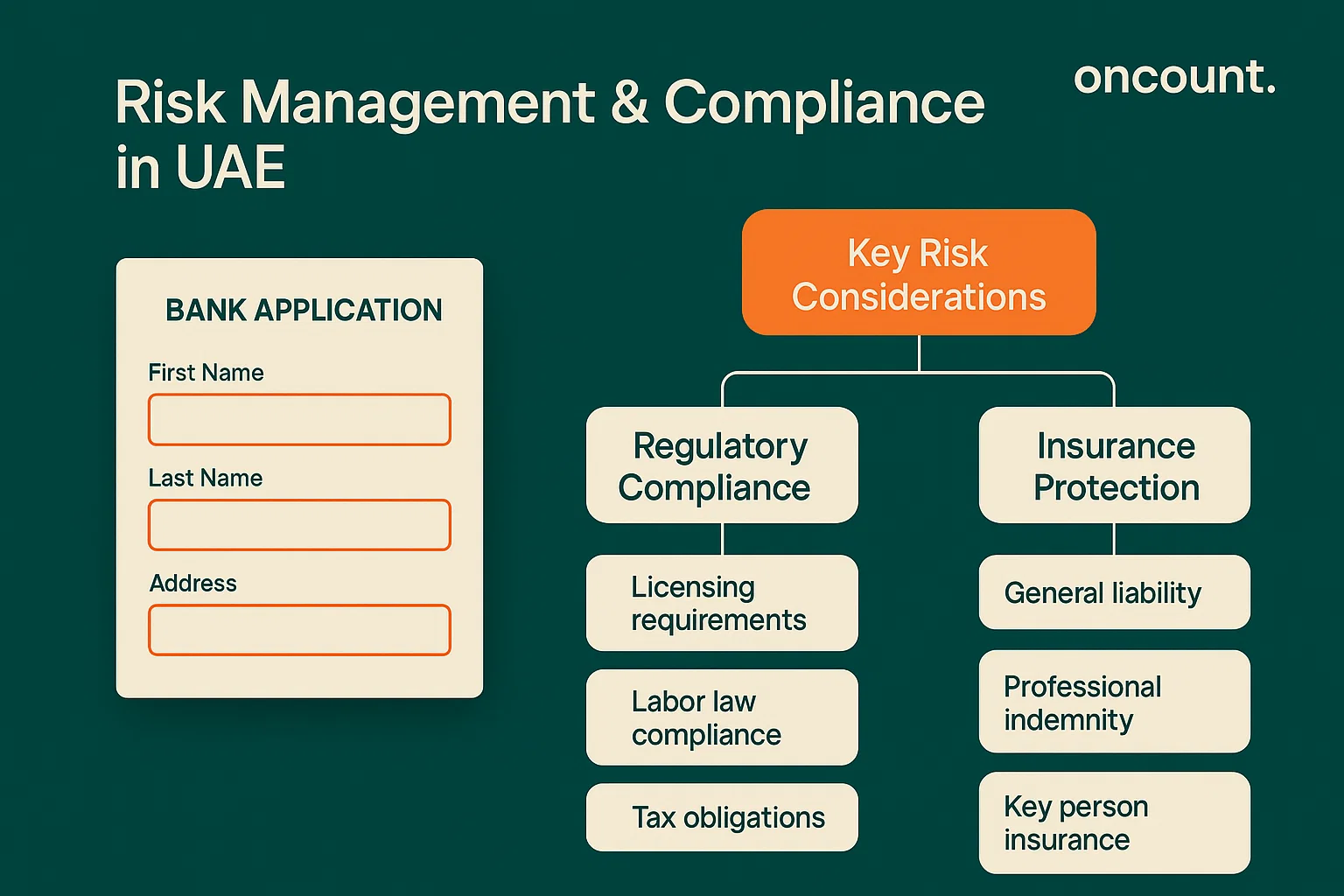 Risk Management & Compliance in UAE

oncount.

BANK APPLICATION

First Name

Last Name

Address

Key Risk Considerations

Regulatory Compliance

Licensing requirements

Labor law compliance

Tax obligations

Insurance Protection

General liability

Professional indemnity

Key person insurance